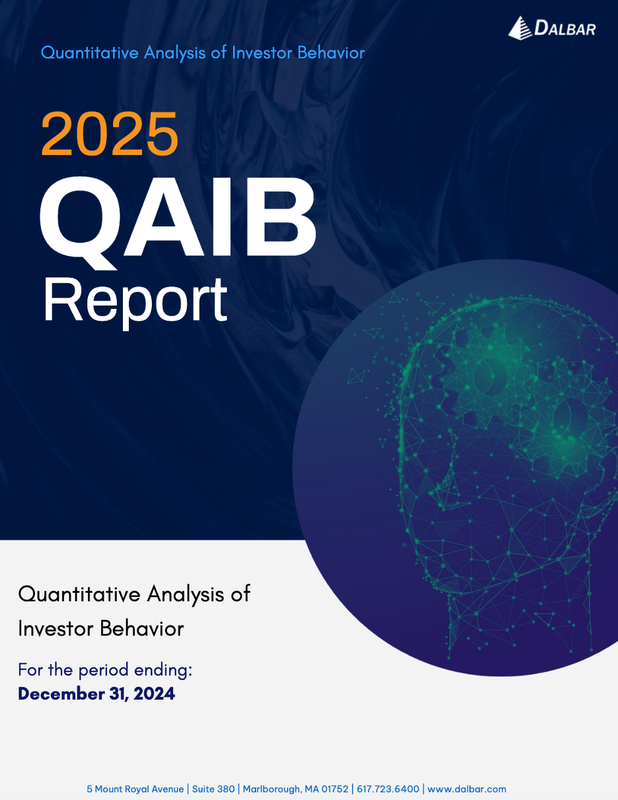 DALBAR

Quantitative Analysis of Investor Behavior

2025

QAIB

Report

Quantitative Analysis of Investor Behavior

For the period ending:

December 31, 2024

5 Mount Royal Avenue | Suite 380 | Marlborough, MA 01752 | 617.723.6400 | www.dalbar.com